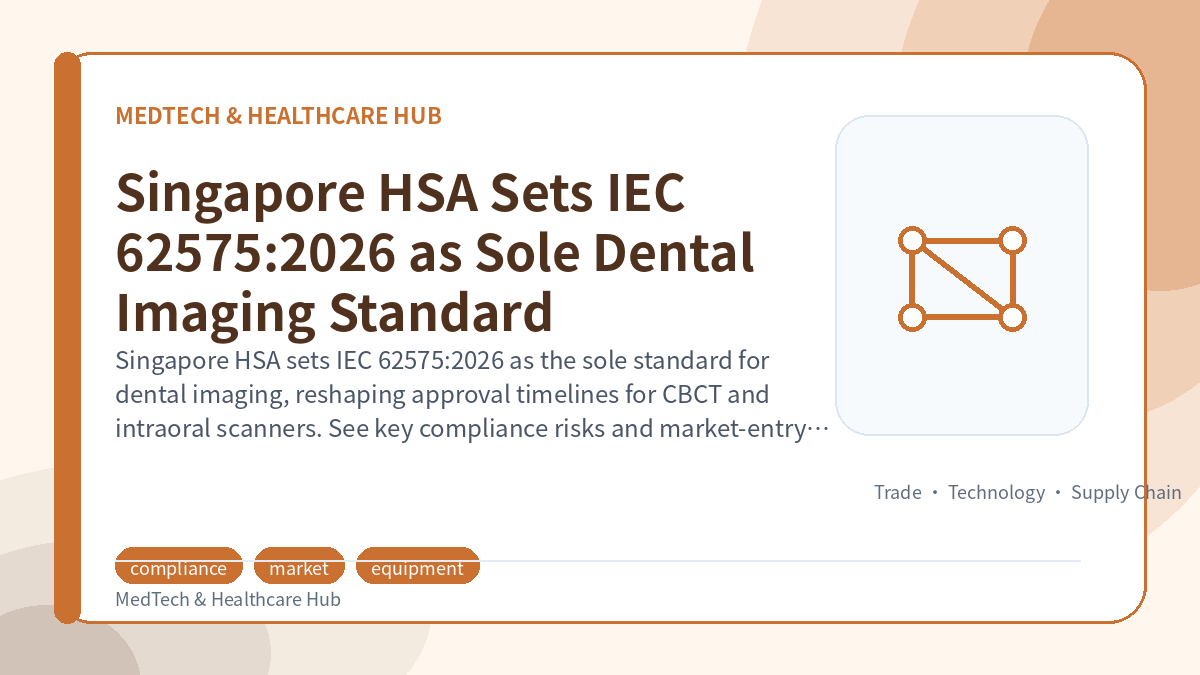 MEDTECH & HEALTHCARE HUB

Singapore HSA Sets IEC 62575:2026 as Sole Dental Imaging Standard

Singapore HSA sets IEC 62575:2026 as the sole standard for dental imaging, reshaping approval timelines for CBCT and intraoral scanners. See key compliance risks and market-entry…

Trade • Technology • Supply Chain

compliance market equipment

MedTech & Healthcare Hub